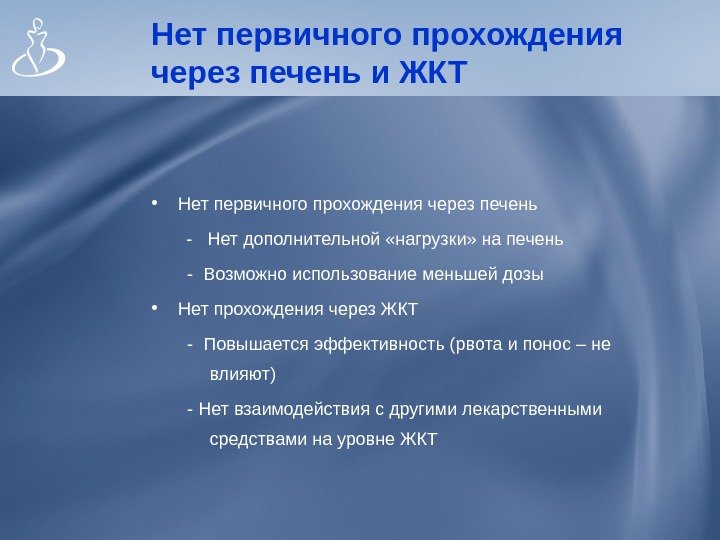 Нет первичного прохождения через печень и ЖКТ

• Нет первичного прохождения через печень

- Нет дополнительной «нагрузки» на печень

- Возможно использование меньшей дозы

• Нет прохождения через ЖКТ

- Повышается эффективность (рвота и понос – не влияют)

- Нет взаимодействия с другими лекарственными средствами на уровне ЖКТ